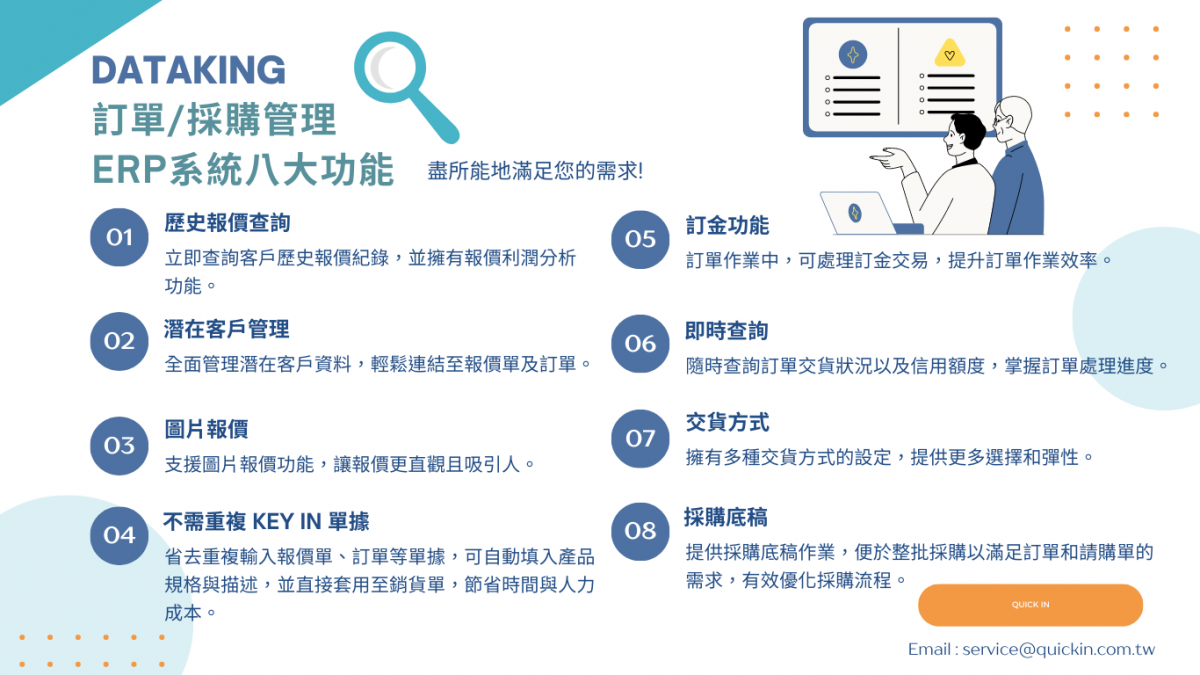 DATAKING
訂單/採購管理
ERP系統八大功能

盡所能地滿足您的需求!

01
歷史報價查詢
立即查詢客戶歷史報價紀錄，並擁有報價利潤分析功能。

02
潛在客戶管理
全面管理潛在客戶資料，輕鬆連結至報價單及訂單。

03
圖片報價
支援圖片報價功能，讓報價更直觀且吸引人。

04
不需重複 KEY IN 單據
省去重複輸入報價單、訂單等單據，可自動填入產品規格與描述，並直接套用至銷貨單，節省時間與人力成本。

05
訂金功能
訂單作業中，可處理訂金交易，提升訂單作業效率。

06
即時查詢
隨時查詢訂單交貨狀況以及信用額度，掌握訂單處理進度。

07
交貨方式
擁有多種交貨方式的設定，提供更多選擇和彈性。

08
採購底稿
提供採購底稿作業，便於整批採購以滿足訂單和請購單的需求，有效優化採購流程。

QUICK IN

Email : service@quickin.com.tw